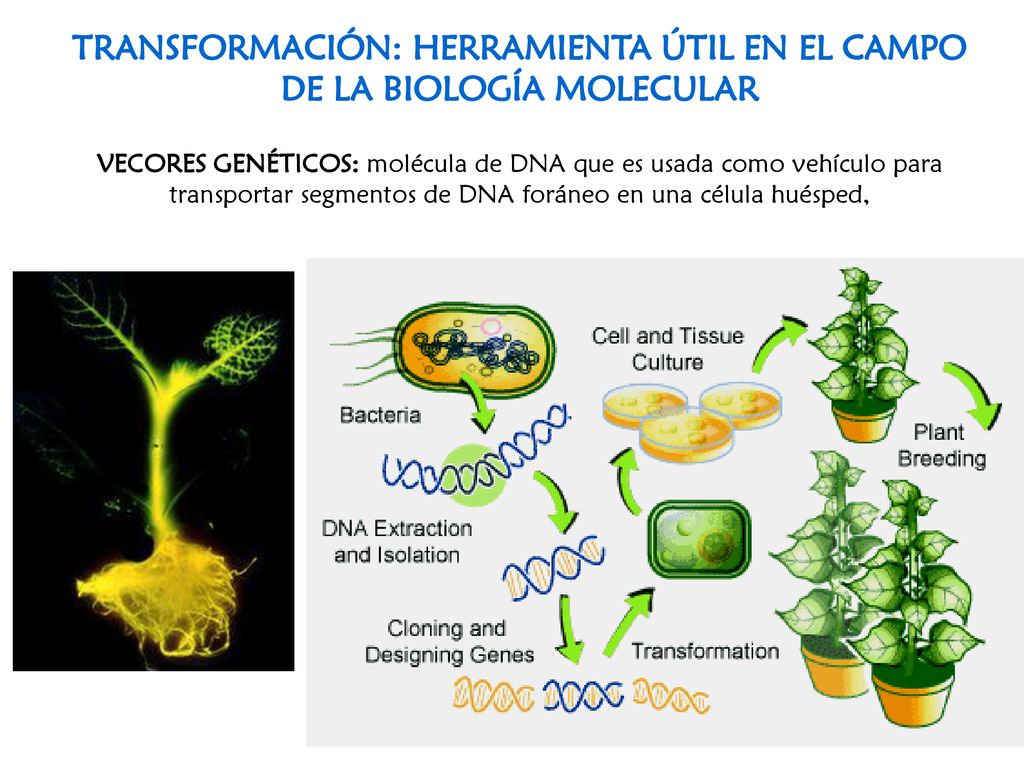 TRANSFORMACIÓN: HERRAMIENTA ÚTIL EN EL CAMPO DE LA BIOLOGÍA MOLECULAR

VECORES GENÉTICOS: molécula de DNA que es usada como vehículo para transportar segmentos de DNA foráneo en una célula huésped,

Bacteria

DNA Extraction and Isolation

Cloning and Designing Genes

Transformation

Cell and Tissue Culture

Plant Breeding